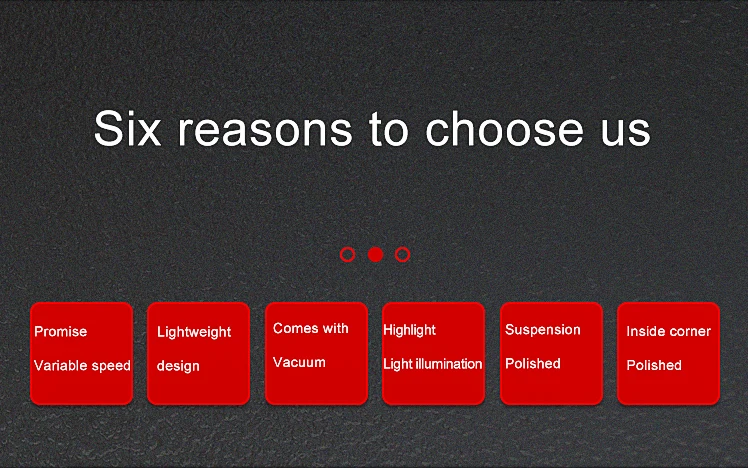 Six reasons to choose us

Promise
Variable speed

Lightweight
design

Comes with
Vacuum

Highlight
Light illumination

Suspension
Polished

Inside corner
Polished